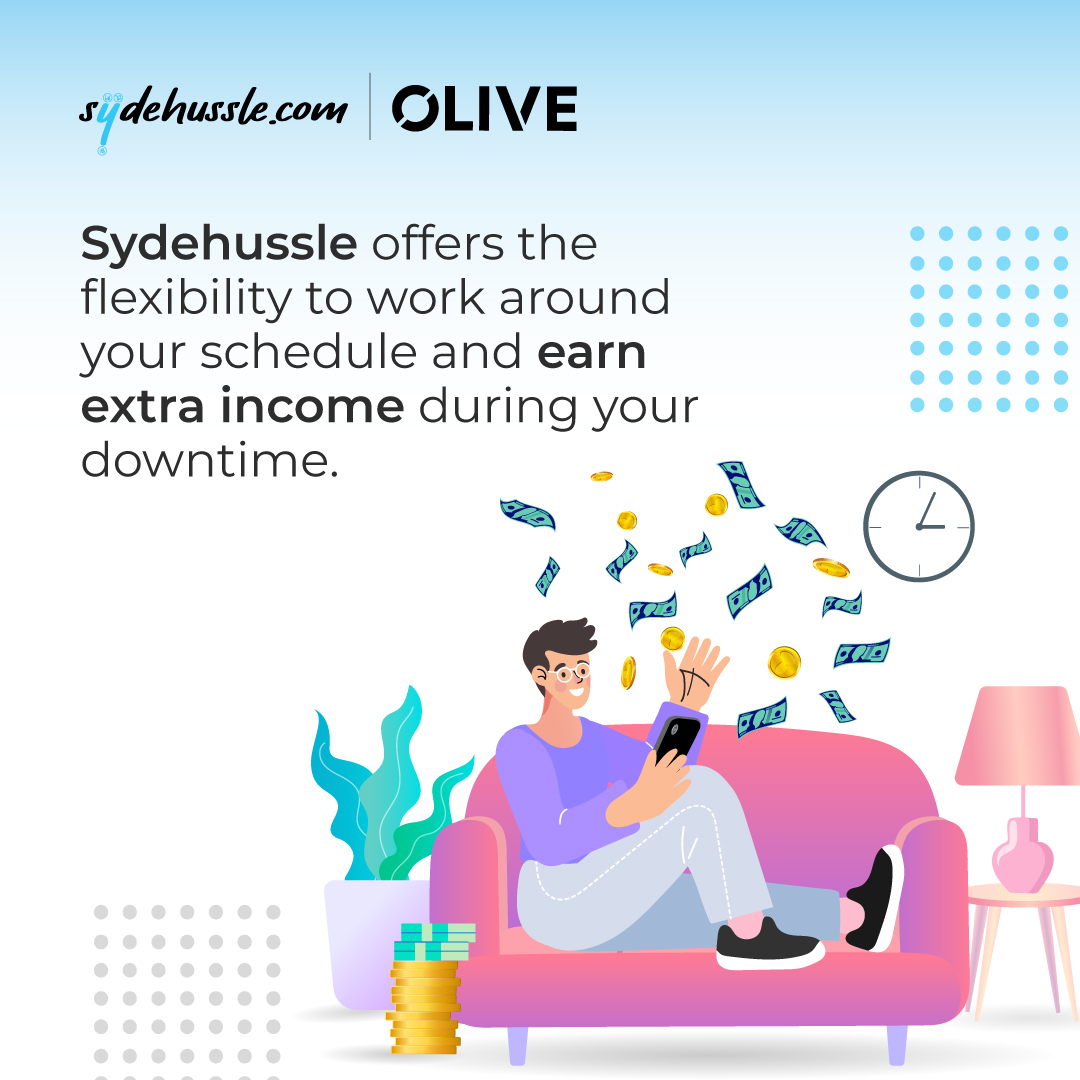 sydehussle.com | OLIVE

Sydehussle offers the flexibility to work around your schedule and earn extra income during your downtime.